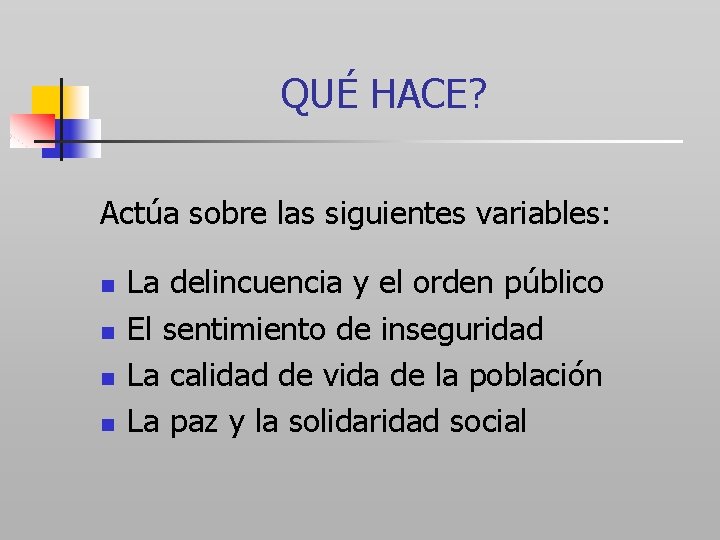 QUÉ HACE?

Actúa sobre las siguientes variables:

- La delincuencia y el orden público
- El sentimiento de inseguridad
- La calidad de vida de la población
- La paz y la solidaridad social